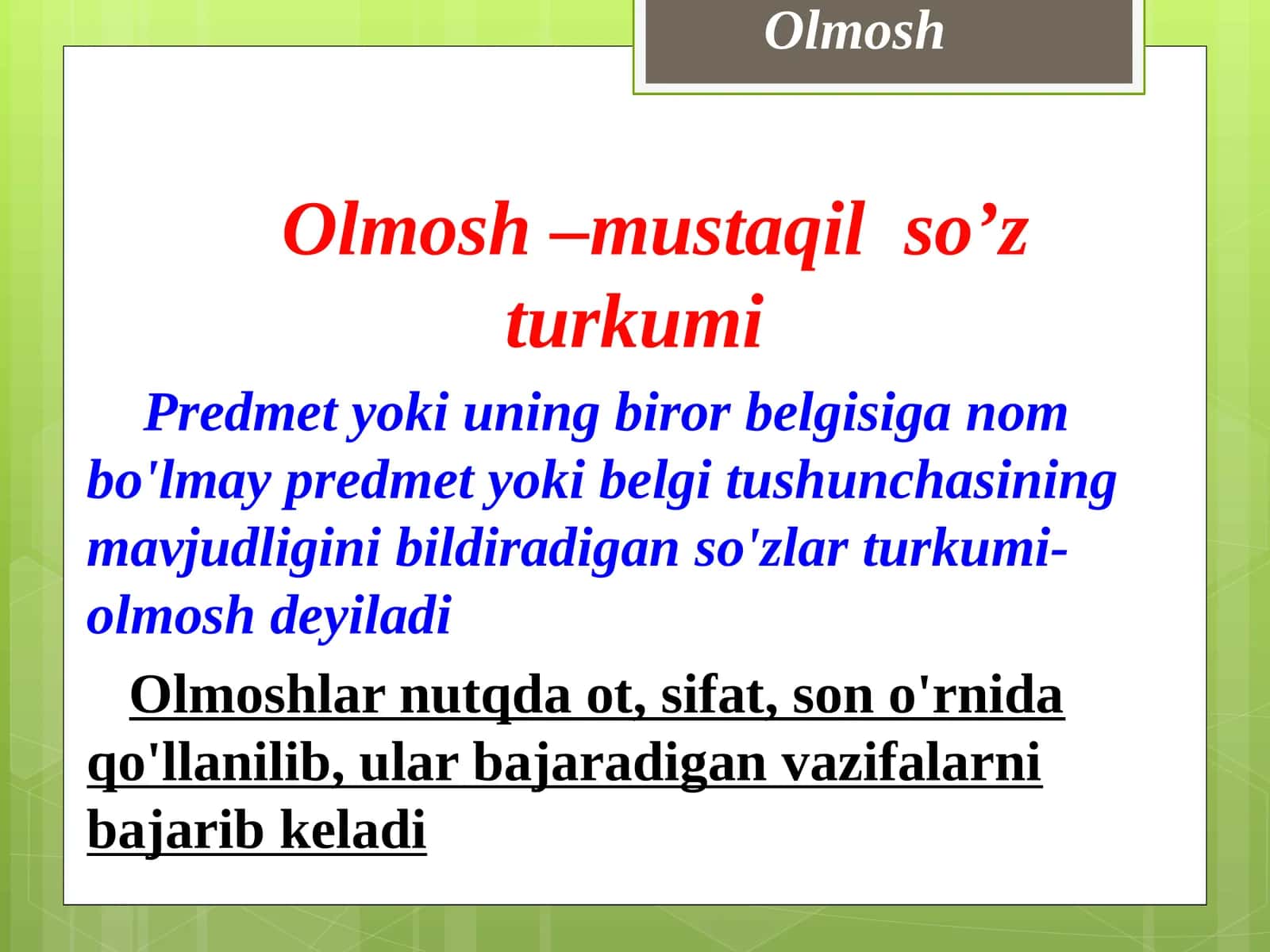 Olmosh

Olmosh –mustaqil so’z turkumi

Predmet yoki uning biror belgisiga nom bo'lmay predmet yoki belgi tushunchasining mavjudligini bildiradigan so'zlar turkumi-olmosh deyiladi

Olmoshlar nutqda ot, sifat, son o'rnida qo'llanilib, ular bajaradigan vazifalarni bajarib keladi